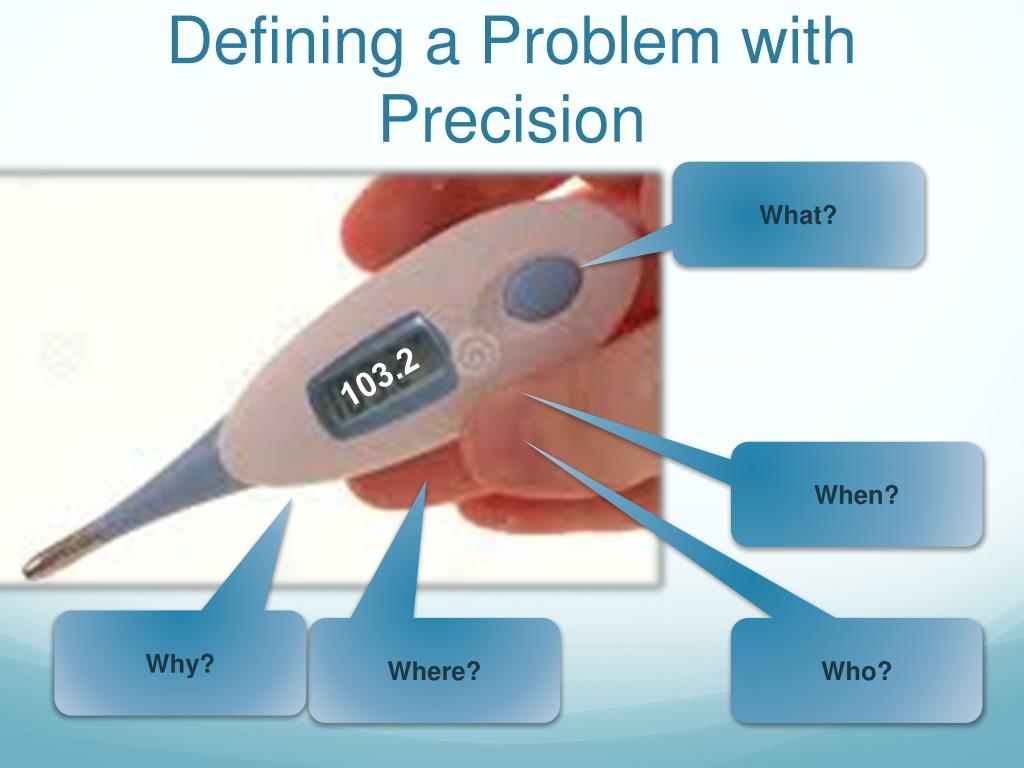 Defining a Problem with Precision

What?

103.2

When?

Why?

Where?

Who?